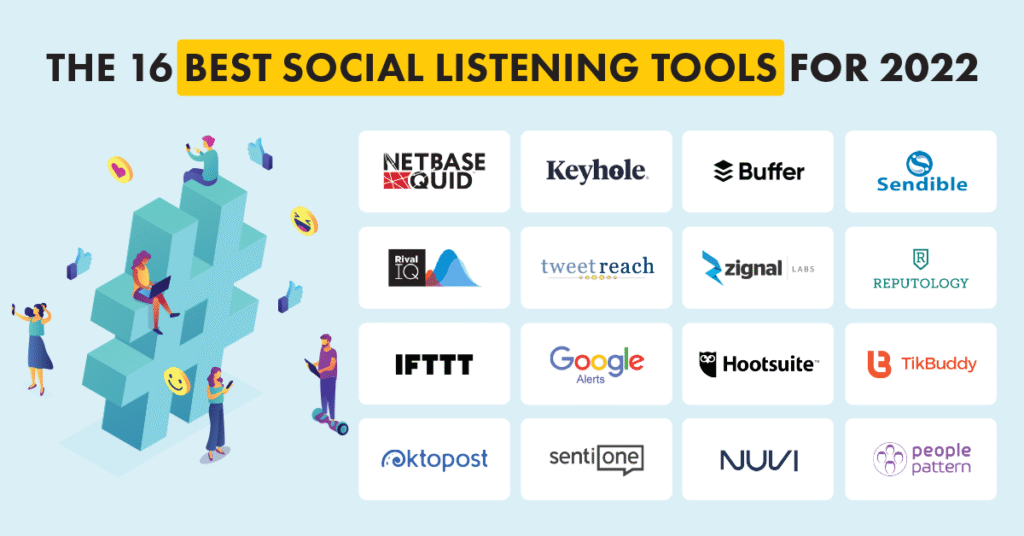 THE 16 BEST SOCIAL LISTENING TOOLS FOR 2022

NETBASE QUID

Keyhole.

Buffer

Sendible

Rival IQ

tweetreach

zignal LABS

REPUTOLOGY

IFTTT

Google Alerts

Hootsuite

TikBuddy

oktopost

senti one

NUVI

people pattern